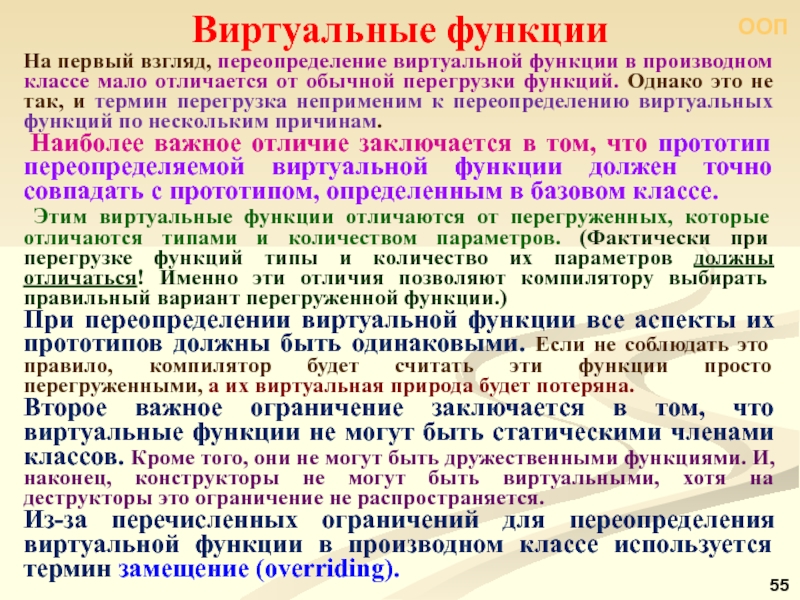 Виртуальные функции

ООП

На первый взгляд, переопределение виртуальной функции в производном классе мало отличается от обычной перегрузки функций. Однако это не так, и термин перегрузка неприменим к переопределению виртуальных функций по нескольким причинам.

Наиболее важное отличие заключается в том, что прототип переопределяемой виртуальной функции должен точно совпадать с прототипом, определенным в базовом классе.

Этим виртуальные функции отличаются от перегруженных, которые отличаются типами и количеством параметров. (Фактически при перегрузке функций типы и количество их параметров должны отличаться! Именно эти отличия позволяют компилятору выбирать правильный вариант перегруженной функции.)

При переопределении виртуальной функции все аспекты их прототипов должны быть одинаковыми. Если не соблюдать это правило, компилятор будет считать эти функции просто перегруженными, а их виртуальная природа будет потеряна.

Второе важное ограничение заключается в том, что виртуальные функции не могут быть статическими членами классов. Кроме того, они не могут быть дружественными функциями. И, наконец, конструкторы не могут быть виртуальными, хотя на деструкторы это ограничение не распространяется.

Из-за перечисленных ограничений для переопределения виртуальной функции в производном классе используется термин замещение (overriding).

55